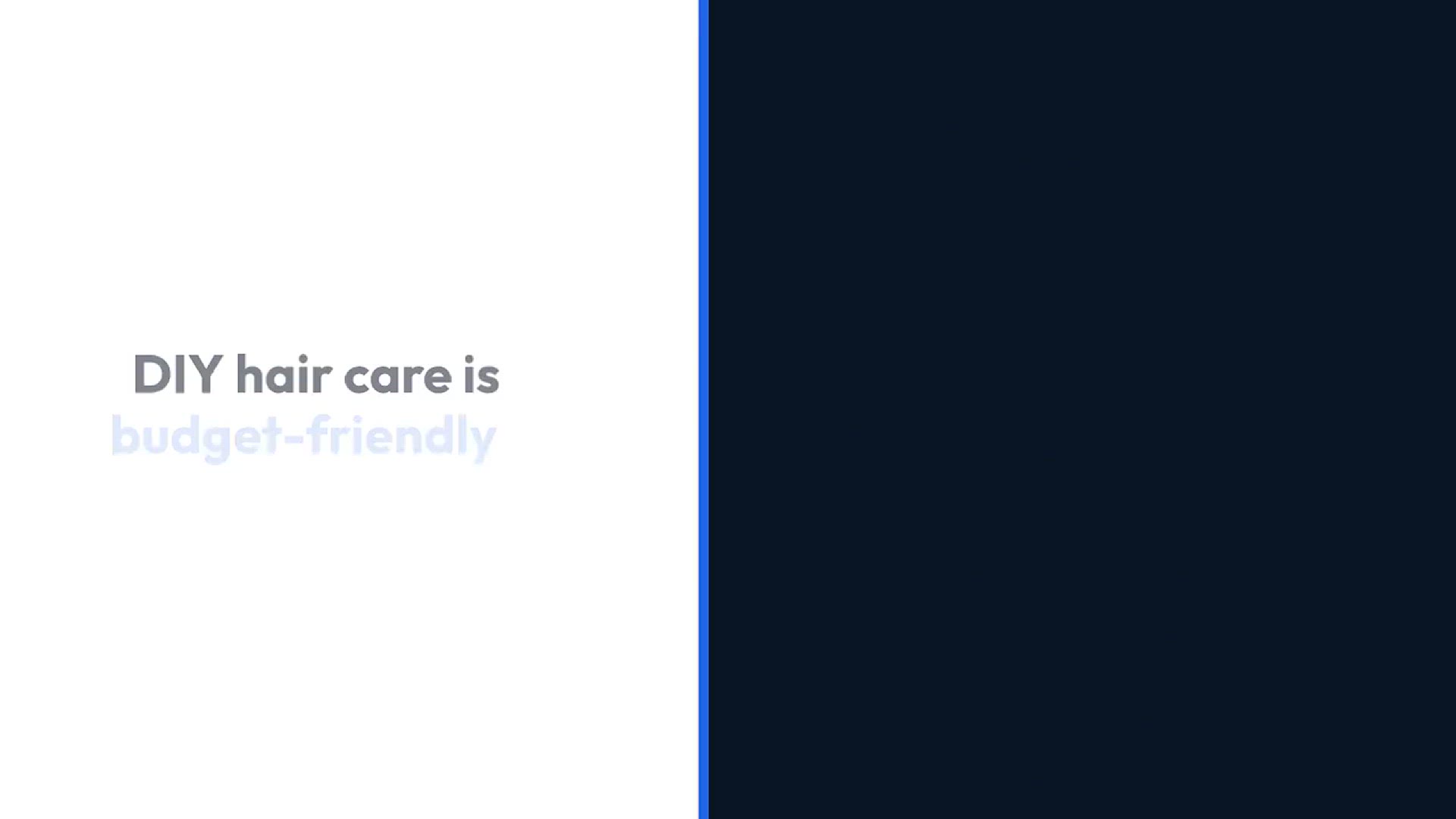 DIY hair care is budget-friendly